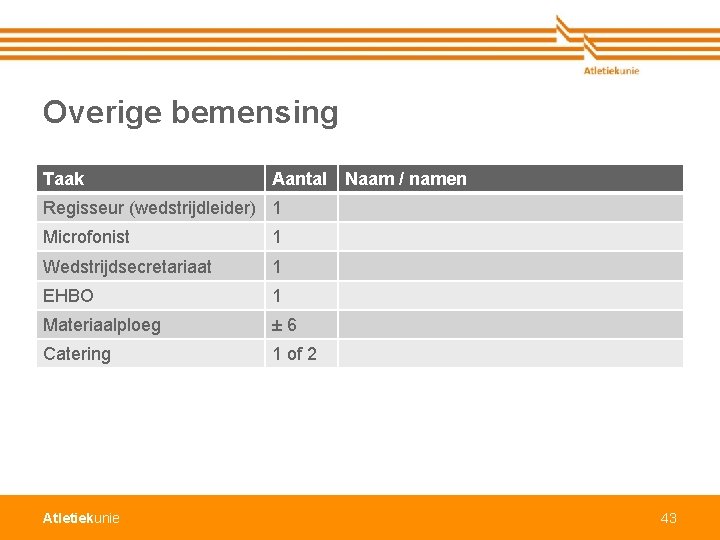 Atletiekunie

Overige bemensing

| Taak | Aantal | Naam / namen |
|---|---|---|
| Regisseur (wedstrijdleider) | 1 | |
| Microfonist | 1 | |
| Wedstrijdsecretariaat | 1 | |
| EHBO | 1 | |
| Materiaalploeg | ± 6 | |
| Catering | 1 of 2 | |

Atletiekunie

43